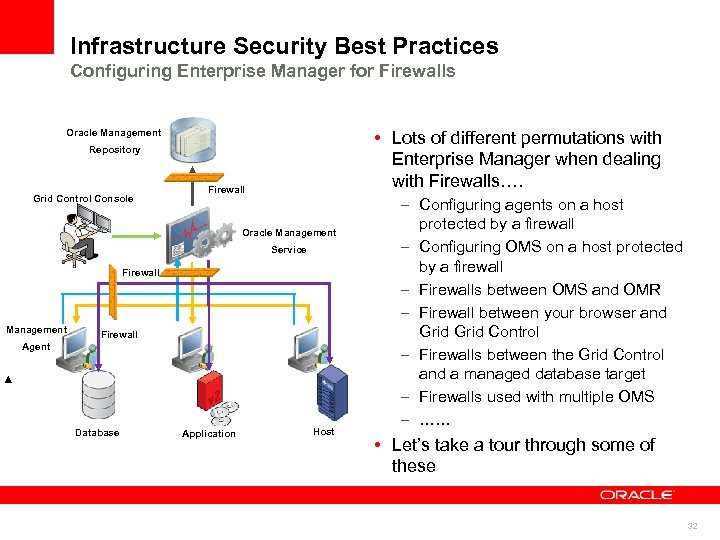 Infrastructure Security Best Practices
Configuring Enterprise Manager for Firewalls

Oracle Management Repository

Firewall

Grid Control Console

Oracle Management Service

Firewall

Management Agent

Firewall

Database

Application

Host

• Lots of different permutations with Enterprise Manager when dealing with Firewalls….
– Configuring agents on a host protected by a firewall
– Configuring OMS on a host protected by a firewall
– Firewalls between OMS and OMR
– Firewall between your browser and Grid Grid Control
– Firewalls between the Grid Control and a managed database target
– Firewalls used with multiple OMS
– ……
• Let's take a tour through some of these

ORACLE

32